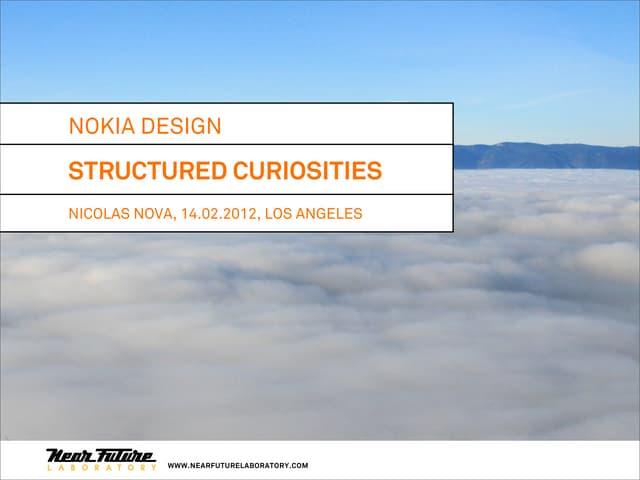 NOKIA DESIGN

STRUCTURED CURIOSITIES

NICOLAS NOVA, 14.02.2012, LOS ANGELES

Near Future
LABORATORY

WWW.NEARFUTURELABORATORY.COM